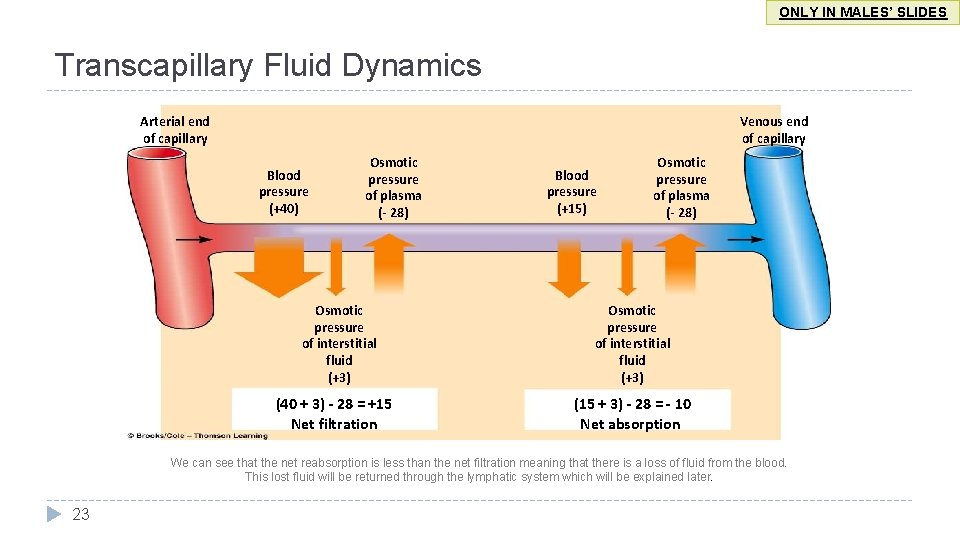 ONLY IN MALES' SLIDES

Transcapillary Fluid Dynamics

Arterial end of capillary

Venous end of capillary

Blood pressure (+40)

Osmotic pressure of plasma (- 28)

Blood pressure (+15)

Osmotic pressure of plasma (- 28)

Osmotic pressure of interstitial fluid (+3)

Osmotic pressure of interstitial fluid (+3)

(40 + 3) - 28 = +15
Net filtration

(15 + 3) - 28 = - 10
Net absorption

© Brooks/Cole – Thomson Learning

We can see that the net reabsorption is less than the net filtration meaning that there is a loss of fluid from the blood. This lost fluid will be returned through the lymphatic system which will be explained later.

23